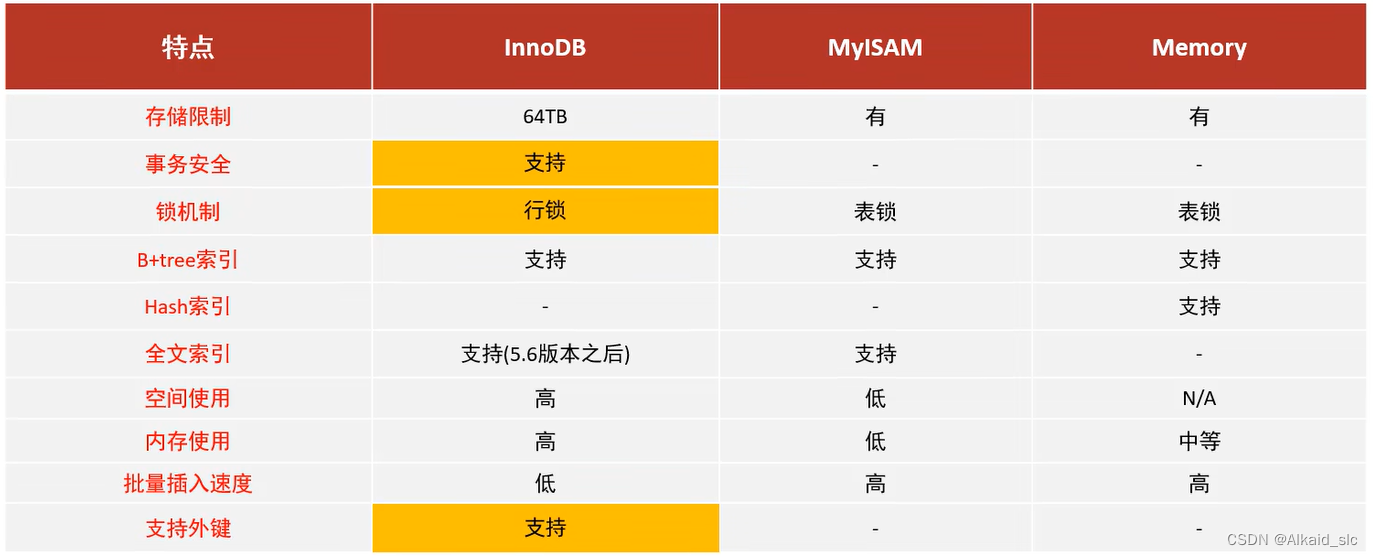 | 特点 | InnoDB | MyISAM | Memory |
|---|---|---|---|
| 存储限制 | 64TB | 有 | 有 |
| 事务安全 | 支持 | - | - |
| 锁机制 | 行锁 | 表锁 | 表锁 |
| B+tree索引 | 支持 | 支持 | 支持 |
| Hash索引 | - | - | 支持 |
| 全文索引 | 支持(5.6版本之后) | 支持 | - |
| 空间使用 | 高 | 低 | N/A |
| 内存使用 | 高 | 低 | 中等 |
| 批量插入速度 | 低 | 高 | 高 |
| 支持外键 | 支持 | - | - |

CSDN @Alkaid_slc